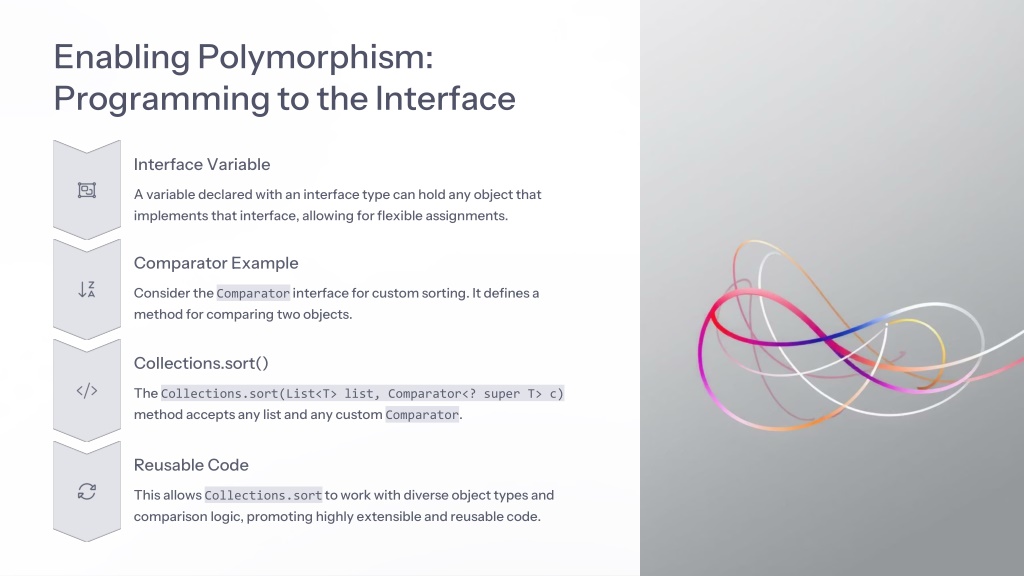 Enabling Polymorphism: Programming to the Interface

Interface Variable

A variable declared with an interface type can hold any object that implements that interface, allowing for flexible assignments.

Comparator Example

Consider the Comparator interface for custom sorting. It defines a method for comparing two objects.

Collections.sort()

The Collections.sort(List<T> list, Comparator<? super T> c) method accepts any list and any custom Comparator.

Reusable Code

This allows Collections.sort to work with diverse object types and comparison logic, promoting highly extensible and reusable code.